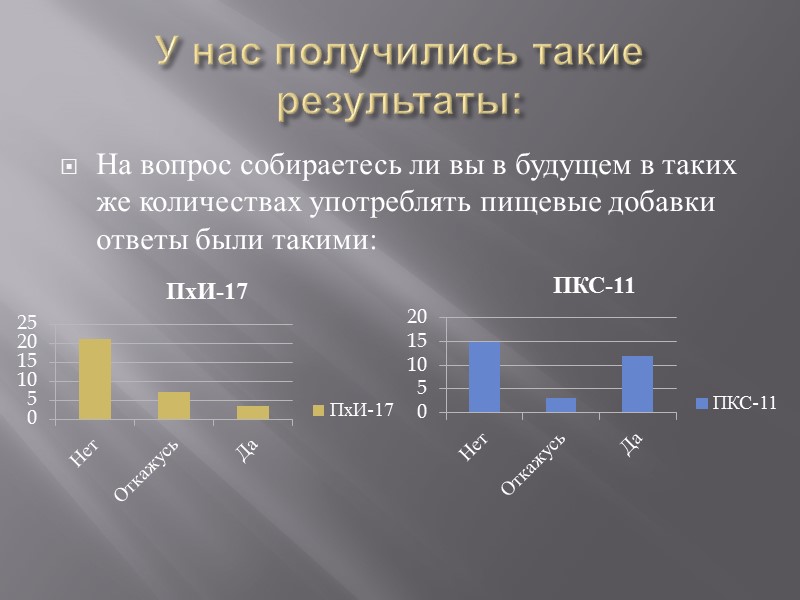 У нас получились такие результаты:

На вопрос собираетесь ли вы в будущем в таких же количествах употреблять пищевые добавки ответы были такими:

ПхИ-17

25
20
15
10
5
0

Нет
Откажусь
Да

ПхИ-17

ПКС-11

20
15
10
5
0

Нет
Откажусь
Да

ПКС-11